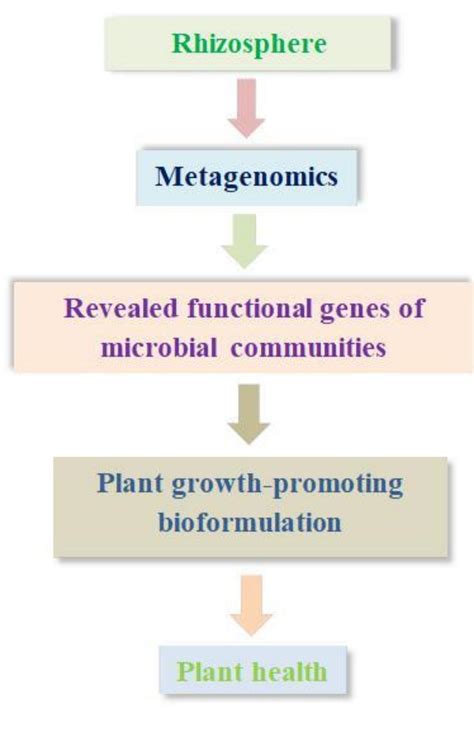 Rhizosphere

Metagenomics

Revealed functional genes of microbial communities

Plant growth-promoting bioformulation

Plant health